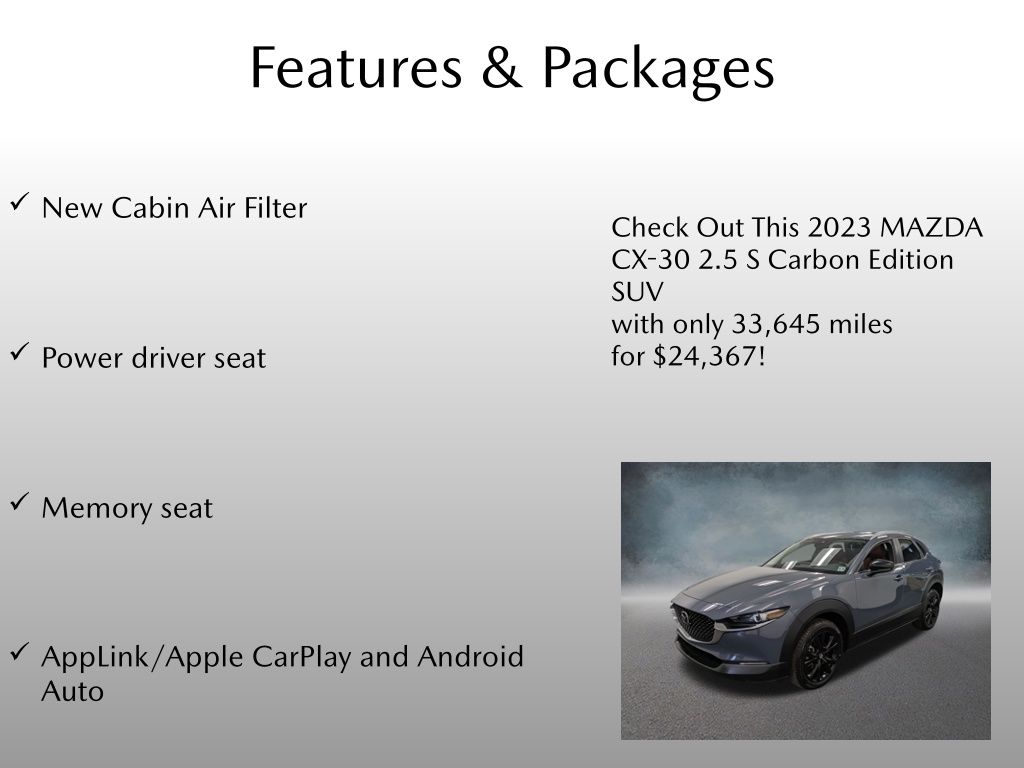 Features & Packages

✓ New Cabin Air Filter

✓ Power driver seat

✓ Memory seat

✓ AppLink/Apple CarPlay and Android Auto

Check Out This 2023 MAZDA CX-30 2.5 S Carbon Edition SUV
with only 33,645 miles
for $24,367!